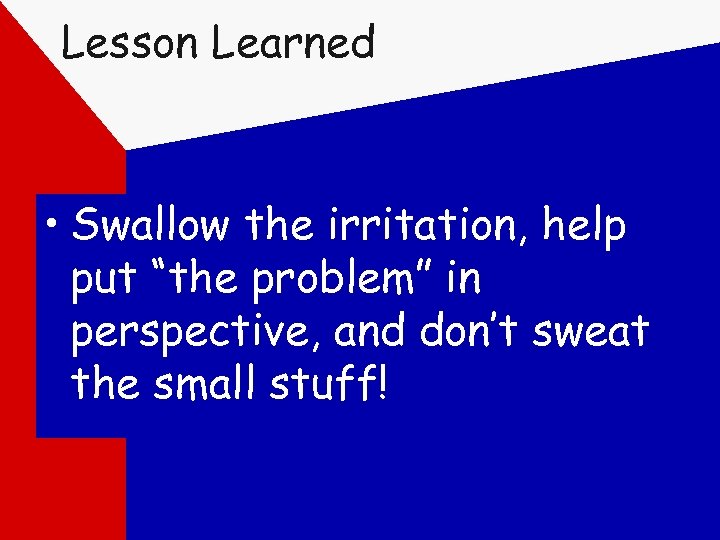 Lesson Learned

• Swallow the irritation, help put “the problem” in perspective, and don’t sweat the small stuff!